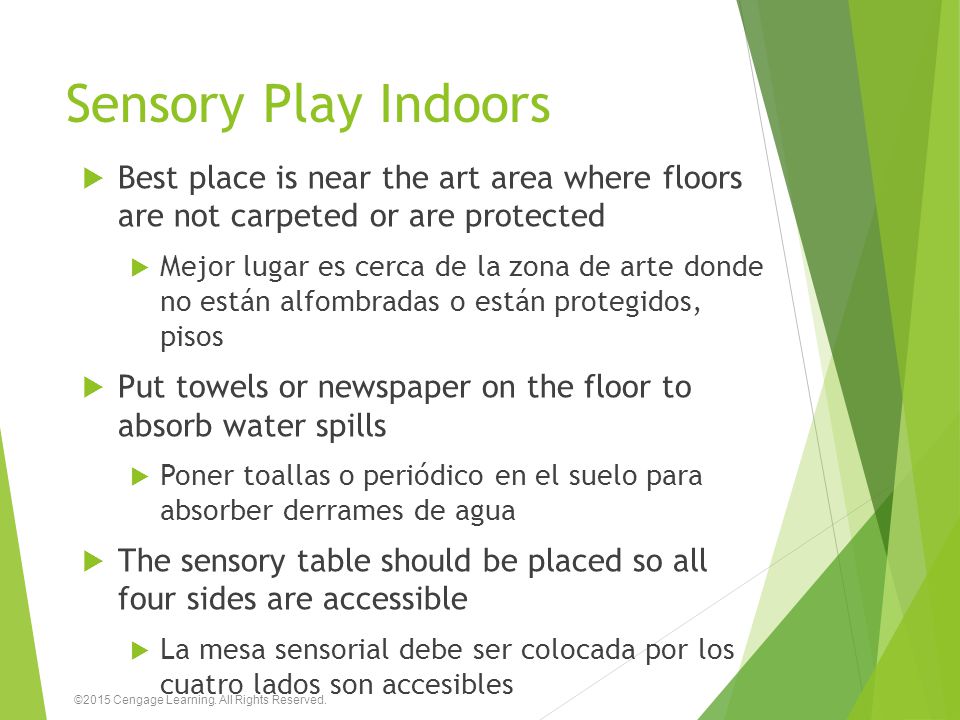 Sensory Play Indoors

Best place is near the art area where floors are not carpeted or are protected

Mejor lugar es cerca de la zona de arte donde no están alfombradas o están protegidos, pisos

Put towels or newspaper on the floor to absorb water spills

Poner toallas o periódico en el suelo para absorber derrames de agua

The sensory table should be placed so all four sides are accessible

La mesa sensorial debe ser colocada por los cuatro lados son accesibles

©2015 Cengage Learning. All Rights Reserved.